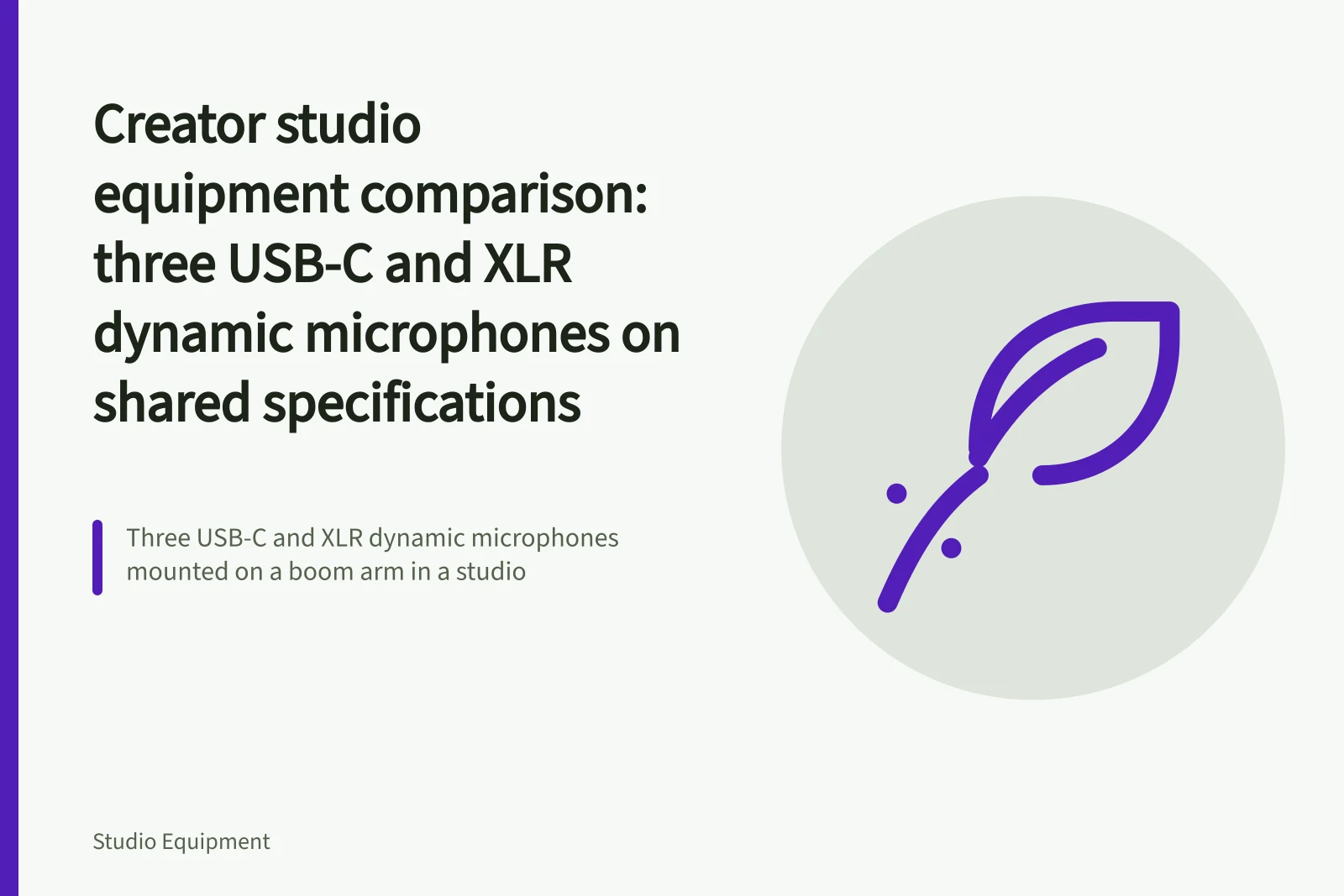 Creator studio equipment comparison: three USB-C and XLR dynamic microphones on shared specifications

Three USB-C and XLR dynamic microphones mounted on a boom arm in a studio

Studio Equipment